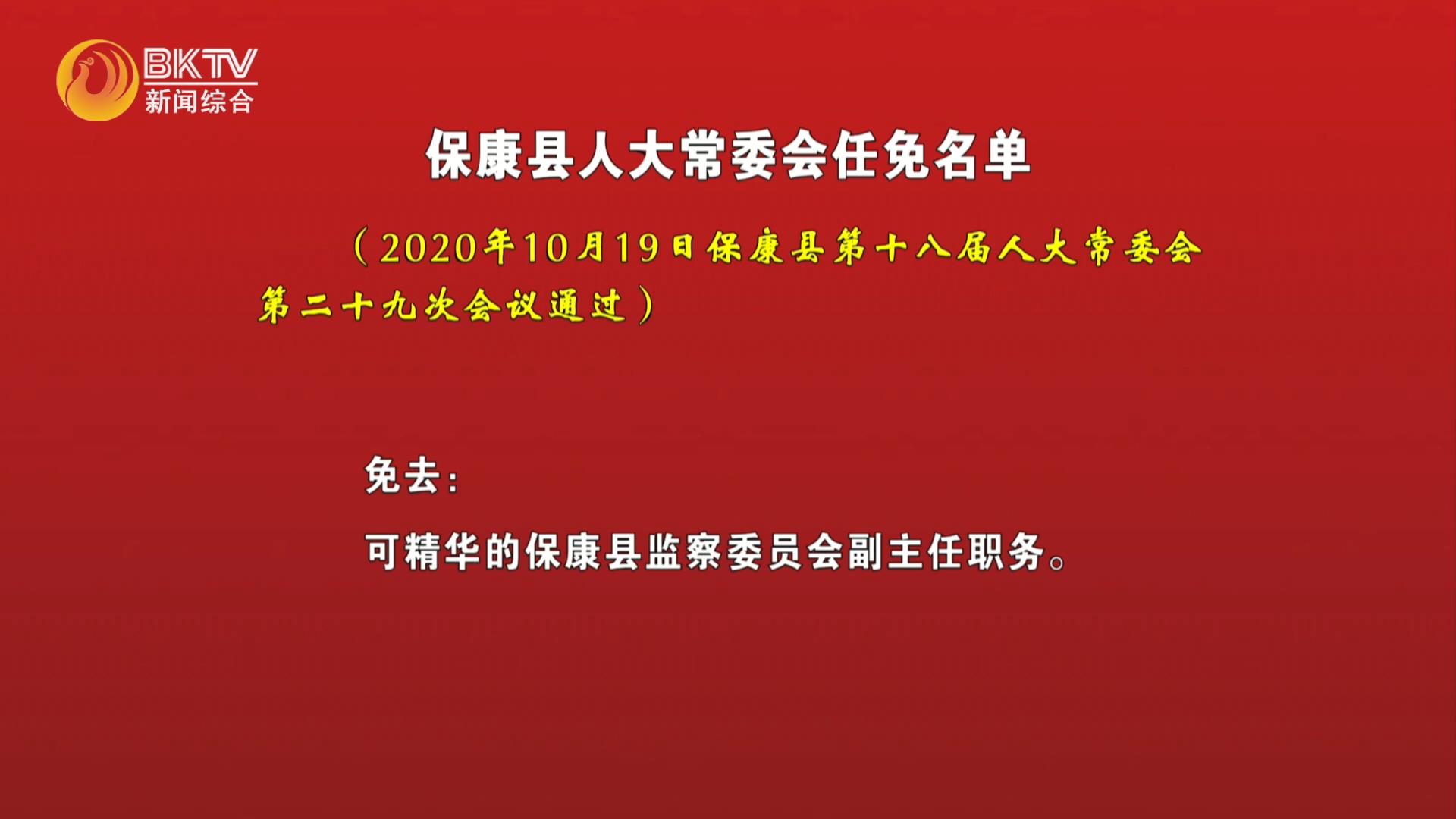 BKTV
新闻综合

保康县人大常委会任免名单

（2020年10月19日保康县第十八届人大常委会第二十九次会议通过）

免去：

可精华的保康县监察委员会副主任职务。